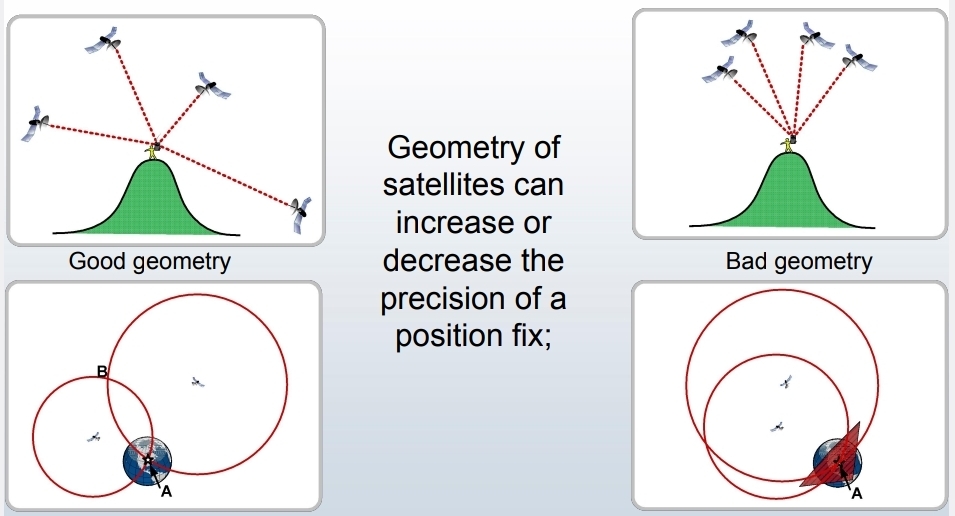 Good geometry

B

A

Geometry of satellites can increase or decrease the precision of a position fix;

Bad geometry

A